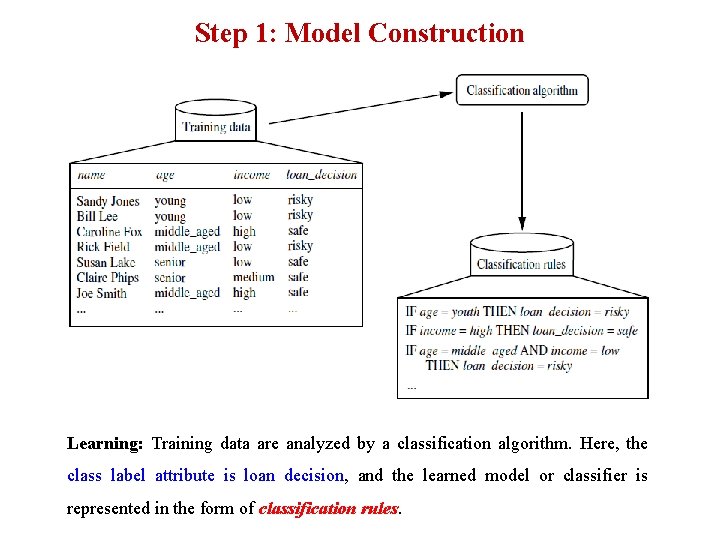 Step 1: Model Construction

Training data

Classification algorithm

| name | age | income | loan_decision |
|---|---|---|---|
| Sandy Jones | young | low | risky |
| Bill Lee | young | low | risky |
| Caroline Fox | middle_aged | high | safe |
| Rick Field | middle_aged | low | risky |
| Susan Lake | senior | low | safe |
| Claire Phips | senior | medium | safe |
| Joe Smith | middle_aged | high | safe |
| ... | ... | ... | ... |

Classification rules

IF age = youth THEN loan_decision = risky
IF income = high THEN loan_decision = safe
IF age = middle_aged AND income = low THEN loan_decision = risky
...

Learning: Training data are analyzed by a classification algorithm. Here, the class label attribute is loan decision, and the learned model or classifier is represented in the form of classification rules.